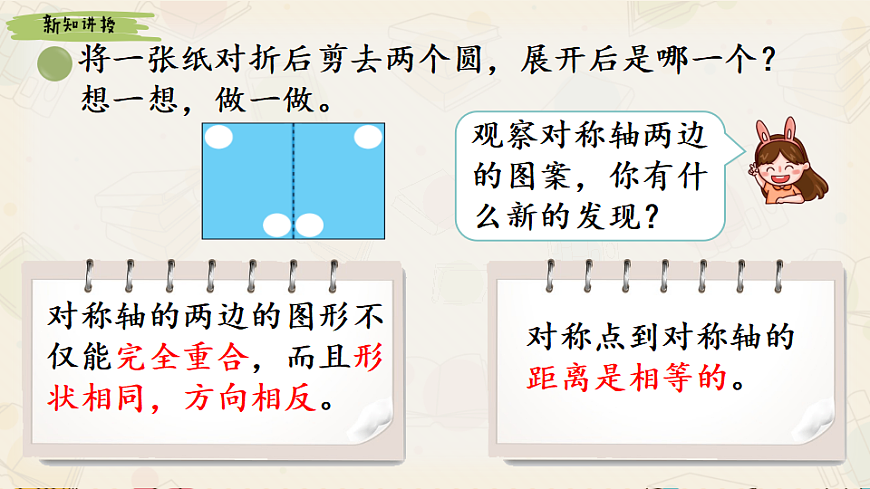 新知讲授

将一张纸对折后剪去两个圆，展开后是哪一个？想一想，做一做。

观察对称轴两边的图案，你有什么新的发现？

对称轴的两边的图形不仅能完全重合，而且形状相同，方向相反。

对称点到对称轴的距离是相等的。